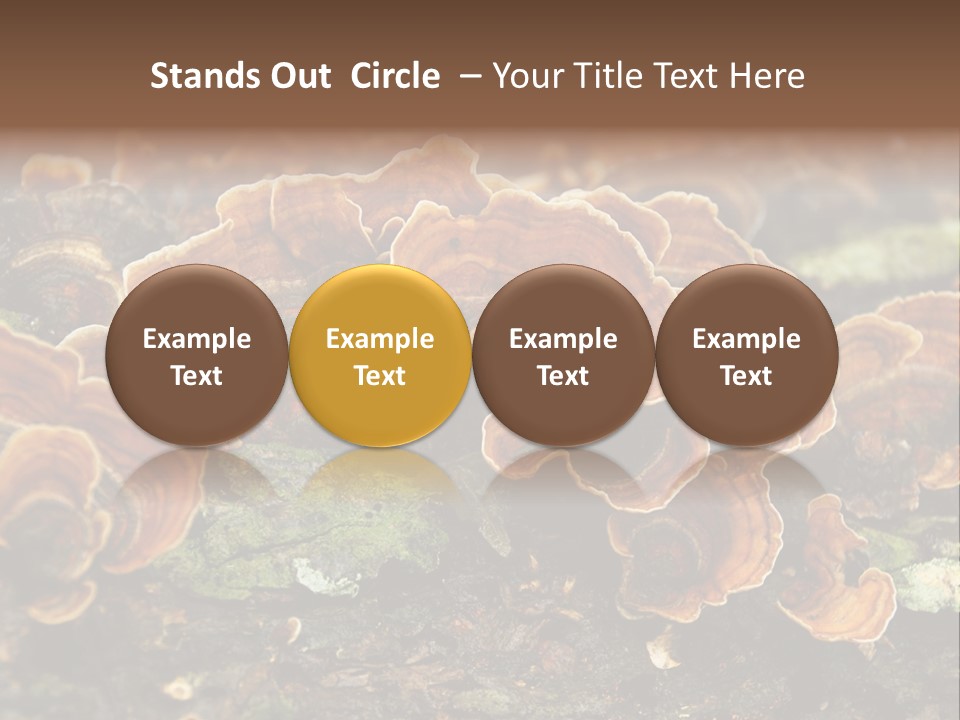 Stands Out Circle – Your Title Text Here

Example Text

Example Text

Example Text

Example Text